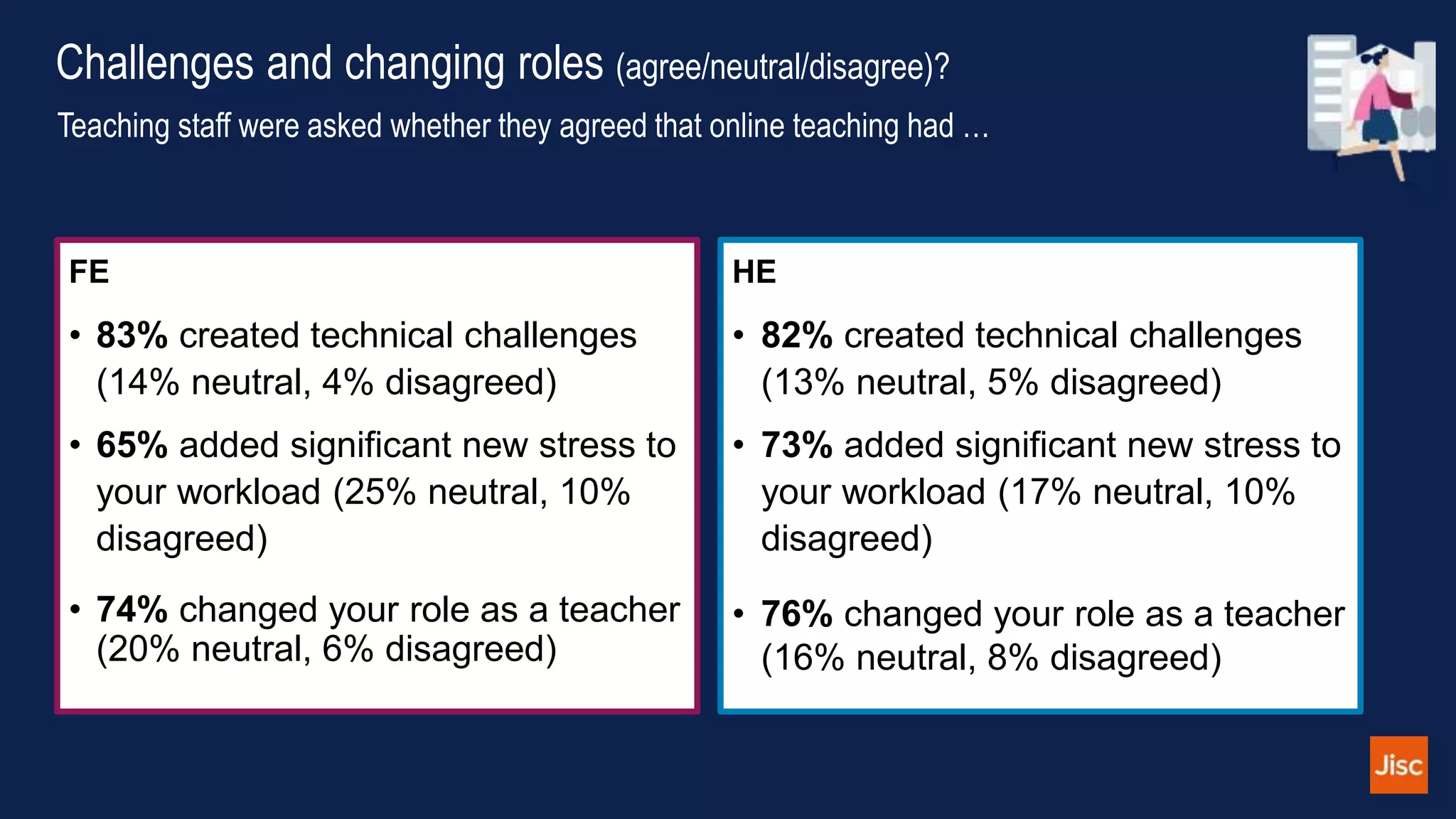 Challenges and changing roles (agree/neutral/disagree)?

Teaching staff were asked whether they agreed that online teaching had …

FE

• 83% created technical challenges (14% neutral, 4% disagreed)

• 65% added significant new stress to your workload (25% neutral, 10% disagreed)

• 74% changed your role as a teacher (20% neutral, 6% disagreed)

HE

• 82% created technical challenges (13% neutral, 5% disagreed)

• 73% added significant new stress to your workload (17% neutral, 10% disagreed)

• 76% changed your role as a teacher (16% neutral, 8% disagreed)

Jisc